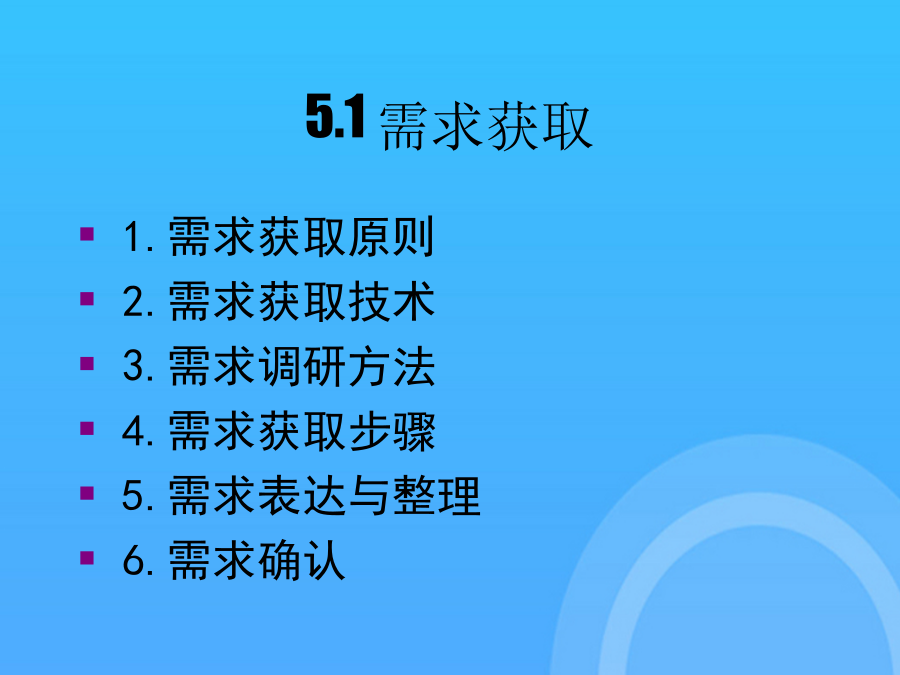 5.1 需求获取

1. 需求获取原则
2. 需求获取技术
3. 需求调研方法
4. 需求获取步骤
5. 需求表达与整理
6. 需求确认